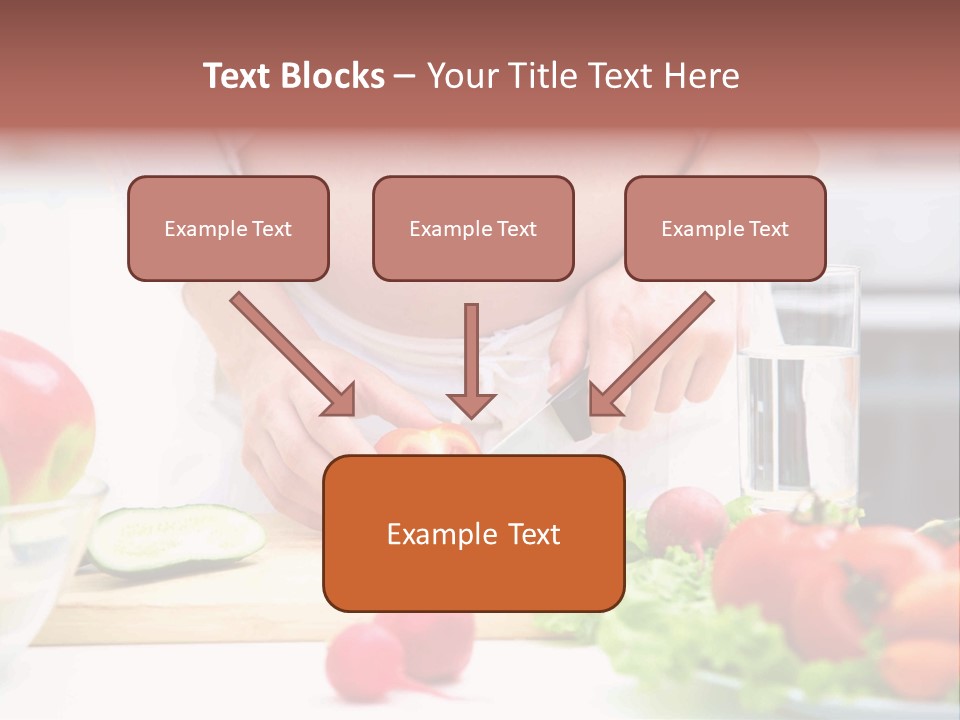 Text Blocks – Your Title Text Here

Example Text

Example Text

Example Text

Example Text